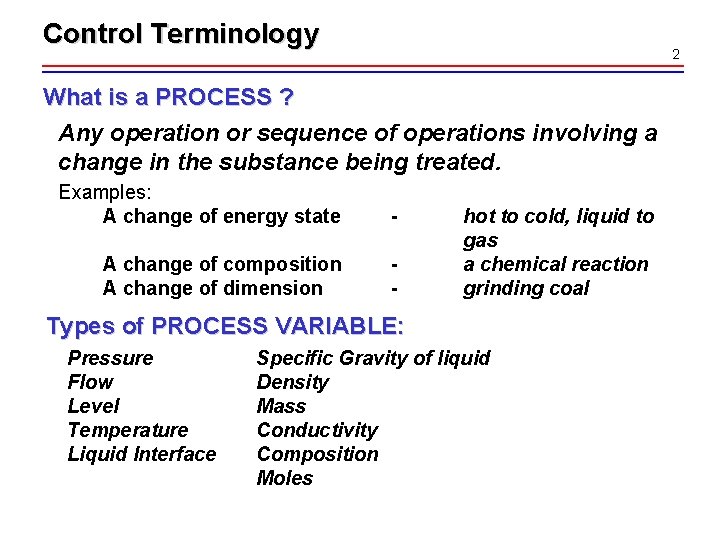 Control Terminology

2

What is a PROCESS ?

Any operation or sequence of operations involving a change in the substance being treated.

Examples:

A change of energy state - hot to cold, liquid to gas
A change of composition - a chemical reaction
A change of dimension - grinding coal

Types of PROCESS VARIABLE:

Pressure
Flow
Level
Temperature
Liquid Interface

Specific Gravity of liquid
Density
Mass
Conductivity
Composition
Moles